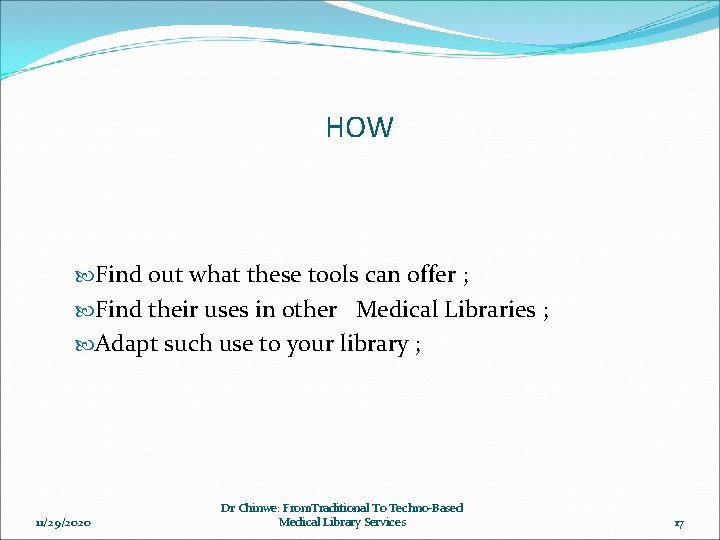 HOW

Find out what these tools can offer ;
Find their uses in other Medical Libraries ;
Adapt such use to your library ;

11/29/2020

Dr Chinwe: FromTraditional To Techno-Based Medical Library Services

17